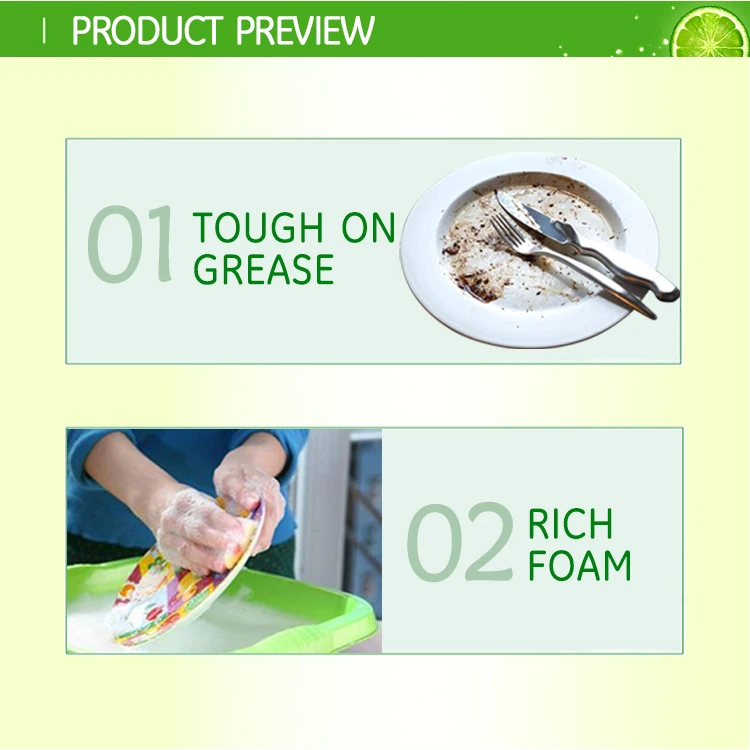 PRODUCT PREVIEW

01 TOUGH ON GREASE

02 RICH FOAM